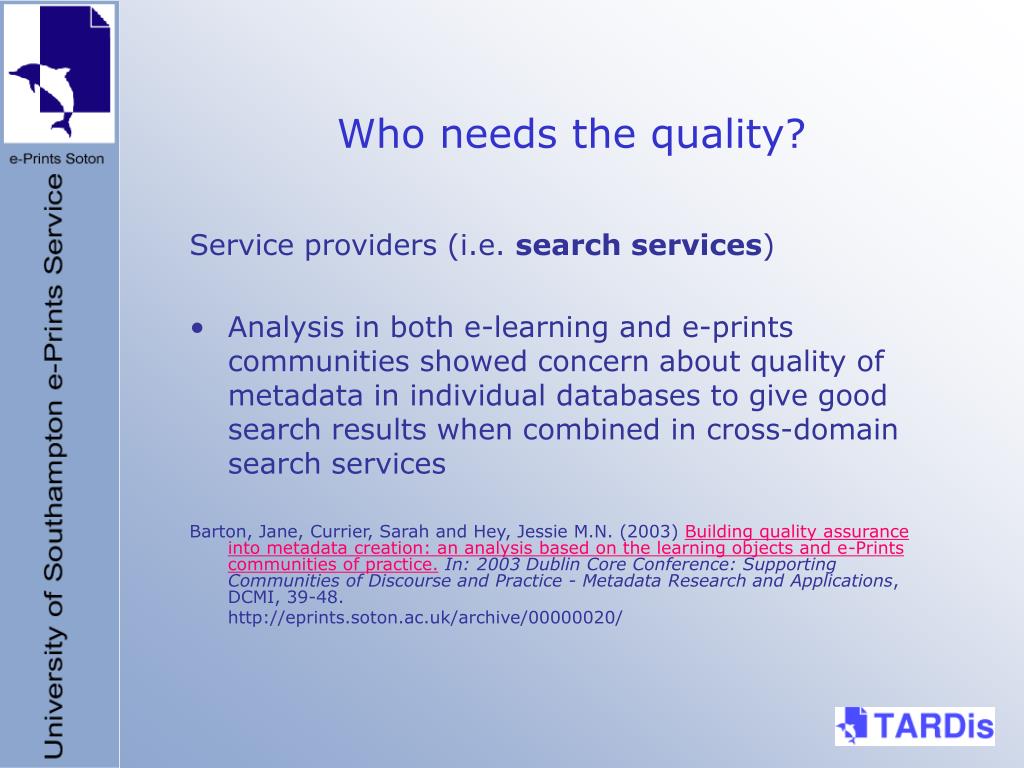 e-Prints Soton

University of Southampton e-Prints Service

Who needs the quality?

Service providers (i.e. search services)

• Analysis in both e-learning and e-prints communities showed concern about quality of metadata in individual databases to give good search results when combined in cross-domain search services

Barton, Jane, Currier, Sarah and Hey, Jessie M.N. (2003) Building quality assurance into metadata creation: an analysis based on the learning objects and e-Prints communities of practice. In: 2003 Dublin Core Conference: Supporting Communities of Discourse and Practice - Metadata Research and Applications, DCMI, 39-48.

http://eprints.soton.ac.uk/archive/00000020/

TARDis